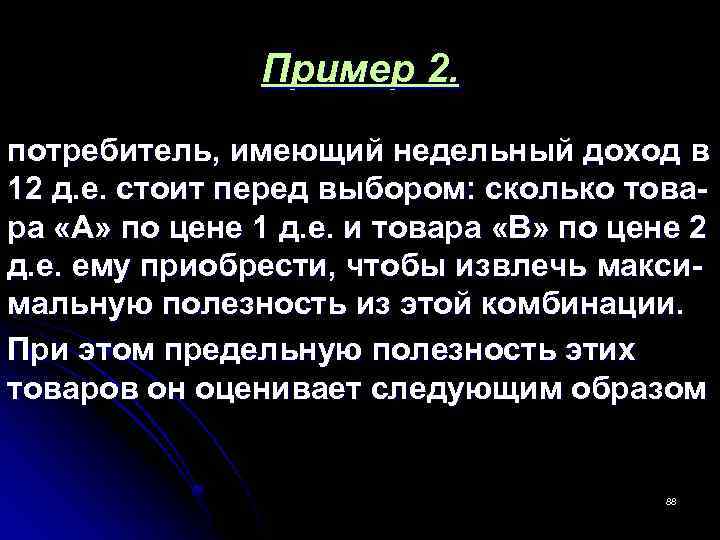 Пример 2.

потребитель, имеющий недельный доход в 12 д.е. стоит перед выбором: сколько товара «А» по цене 1 д.е. и товара «В» по цене 2 д.е. ему приобрести, чтобы извлечь максимальную полезность из этой комбинации.

При этом предельную полезность этих товаров он оценивает следующим образом

88